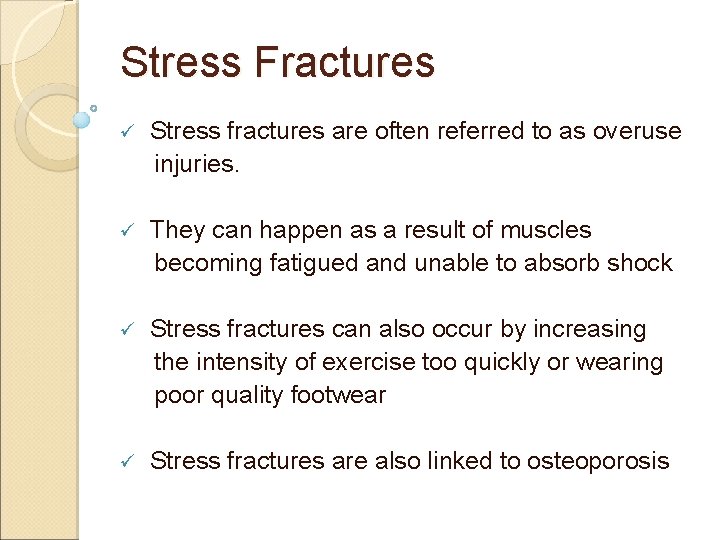 Stress Fractures

✓ Stress fractures are often referred to as overuse injuries.

✓ They can happen as a result of muscles becoming fatigued and unable to absorb shock

✓ Stress fractures can also occur by increasing the intensity of exercise too quickly or wearing poor quality footwear

✓ Stress fractures are also linked to osteoporosis